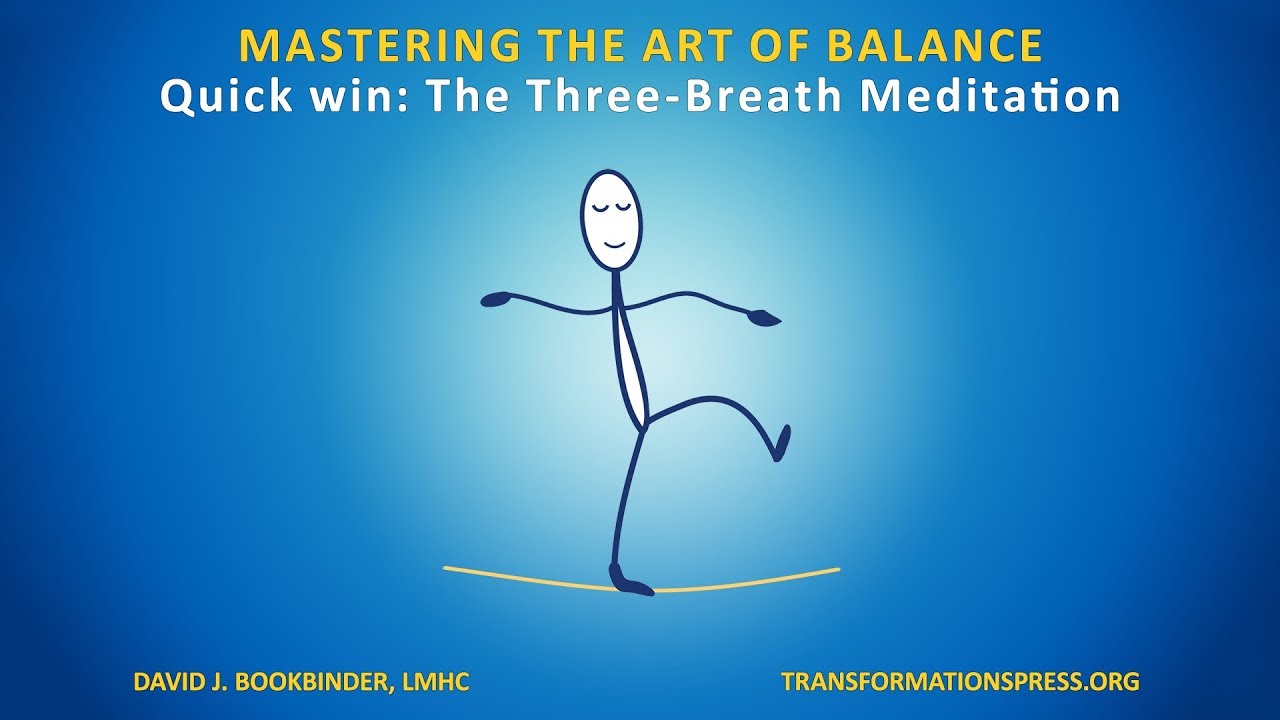 MASTERING THE ART OF BALANCE
Quick win: The Three-Breath Meditation

DAVID J. BOOKBINDER, LMHC

TRANSFORMATIONSPRESS.ORG